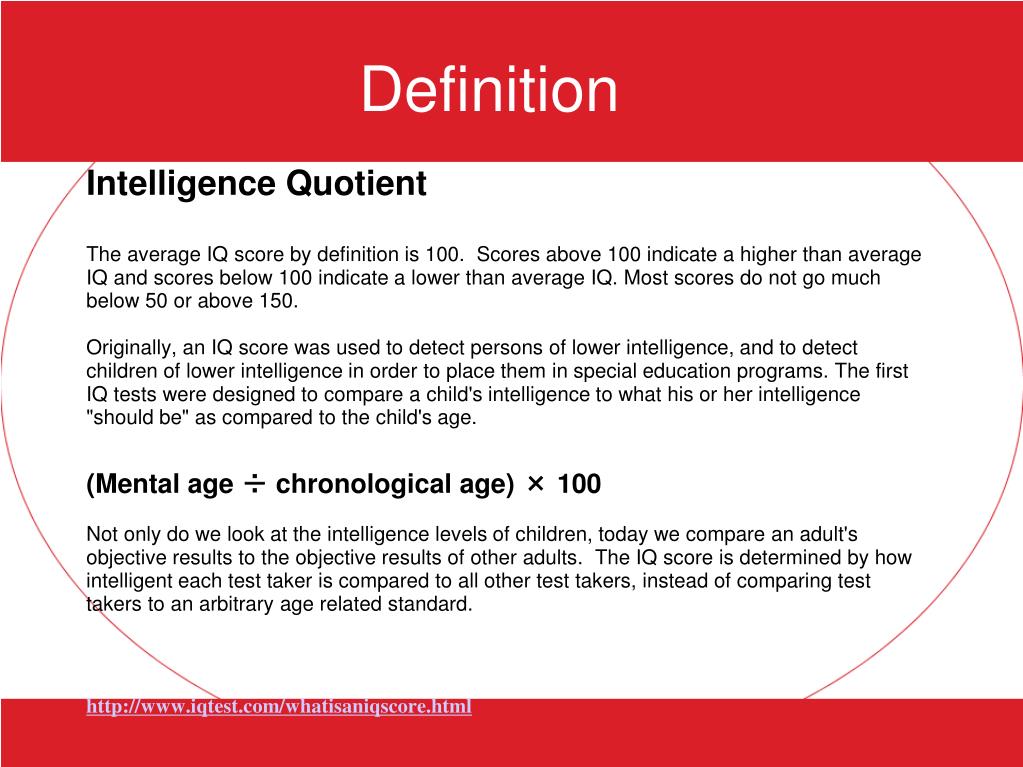 Definition

Intelligence Quotient

The average IQ score by definition is 100. Scores above 100 indicate a higher than average IQ and scores below 100 indicate a lower than average IQ. Most scores do not go much below 50 or above 150.

Originally, an IQ score was used to detect persons of lower intelligence, and to detect children of lower intelligence in order to place them in special education programs. The first IQ tests were designed to compare a child's intelligence to what his or her intelligence "should be" as compared to the child's age.

(Mental age $\div$ chronological age) $\times$ 100

Not only do we look at the intelligence levels of children, today we compare an adult's objective results to the objective results of other adults. The IQ score is determined by how intelligent each test taker is compared to all other test takers, instead of comparing test takers to an arbitrary age related standard.

http://www.iqtest.com/whatisaniqscore.html